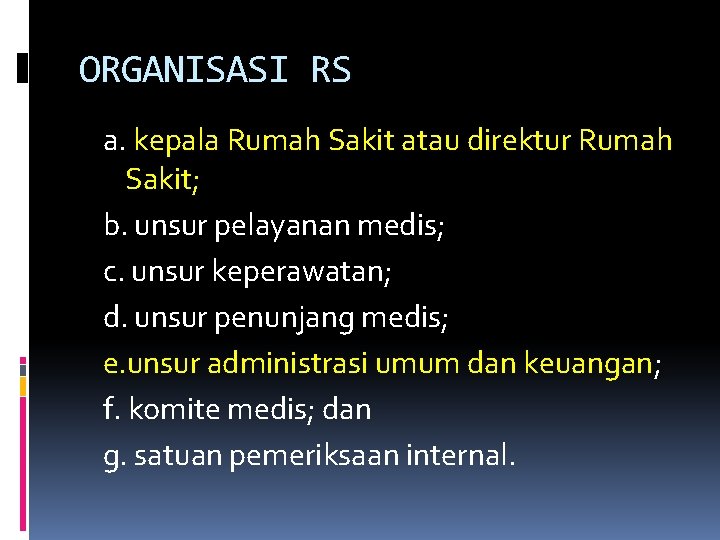 ORGANISASI RS

a. kepala Rumah Sakit atau direktur Rumah Sakit;

b. unsur pelayanan medis;

c. unsur keperawatan;

d. unsur penunjang medis;

e.unsur administrasi umum dan keuangan;

f. komite medis; dan

g. satuan pemeriksaan internal.